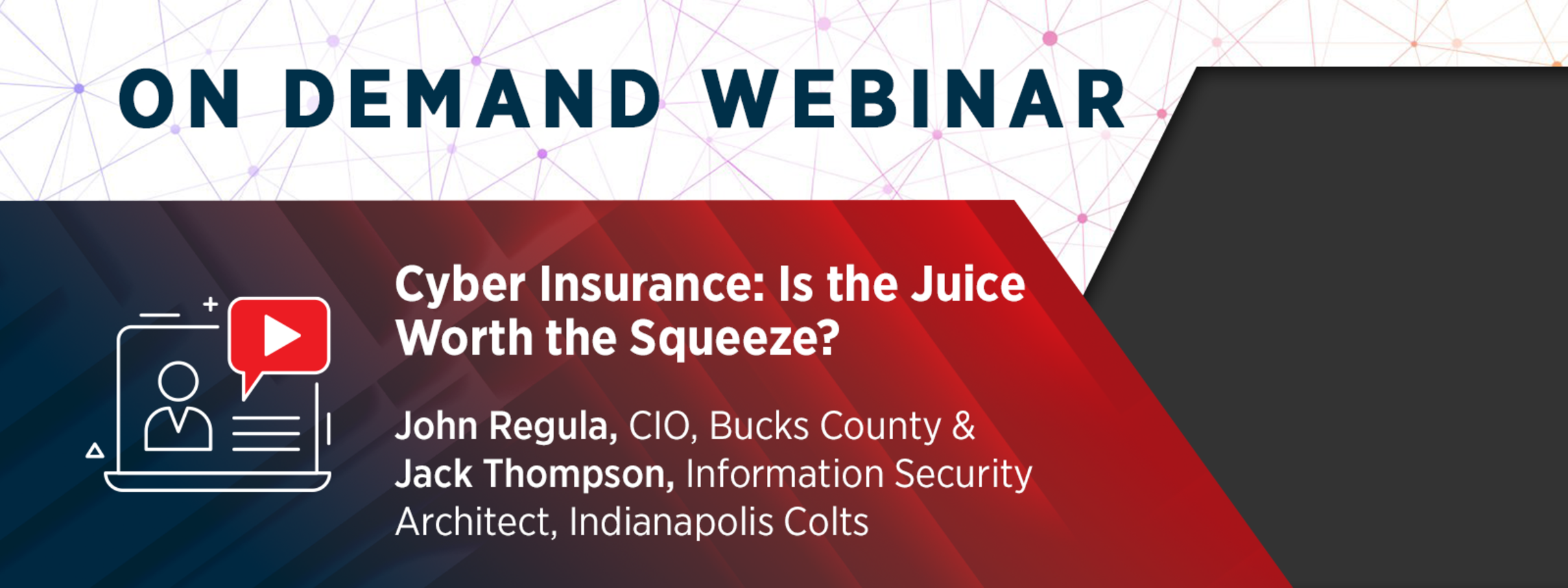 ON DEMAND WEBINAR

Cyber Insurance: Is the Juice Worth the Squeeze?

John Regula, CIO, Bucks County & Jack Thompson, Information Security Architect, Indianapolis Colts